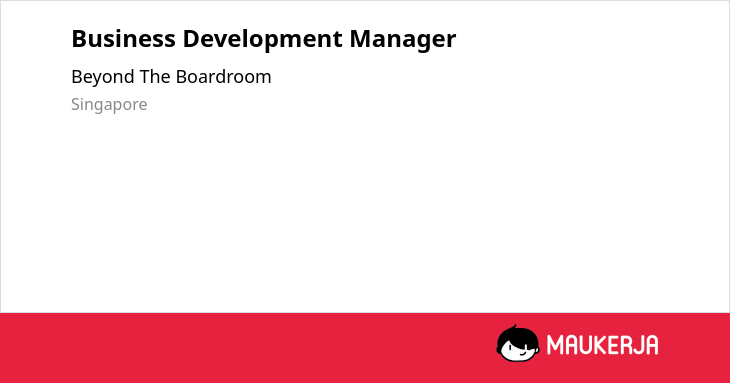 Business Development Manager

Beyond The Boardroom

Singapore

MAUKERJA